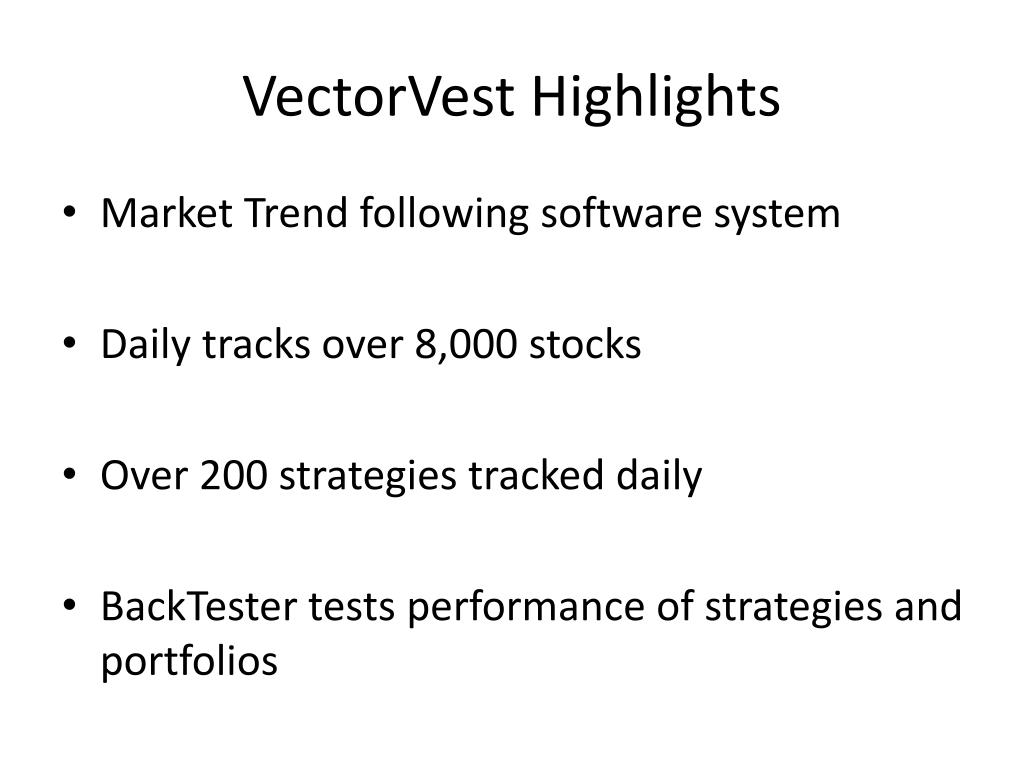 VectorVest Highlights

• Market Trend following software system

• Daily tracks over 8,000 stocks

• Over 200 strategies tracked daily

• BackTester tests performance of strategies and portfolios